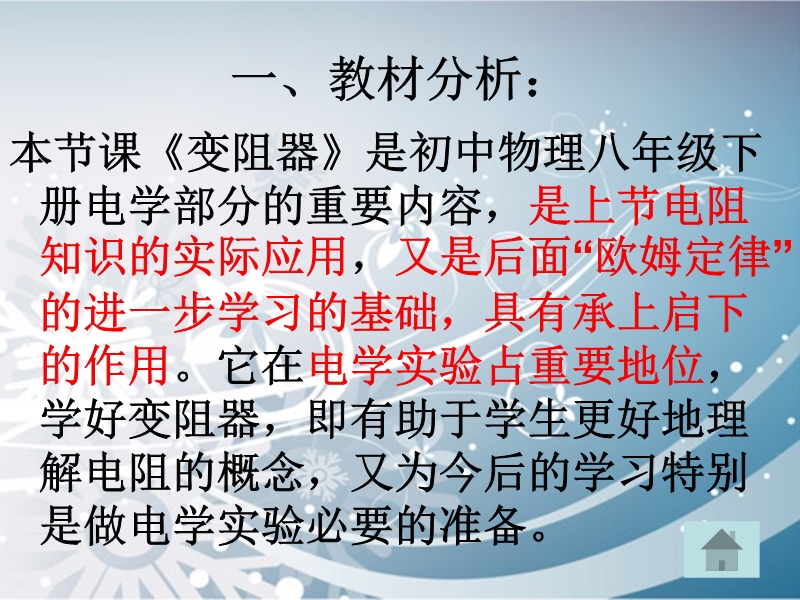 一、教材分析：

本节课《变阻器》是初中物理八年级下册电学部分的重要内容，是上节电阻知识的实际应用，又是后面“欧姆定律”的进一步学习的基础，具有承上启下的作用。它在电学实验占重要地位，学好变阻器，即有助于学生更好地理解电阻的概念，又为今后的学习特别是做电学实验必要的准备。